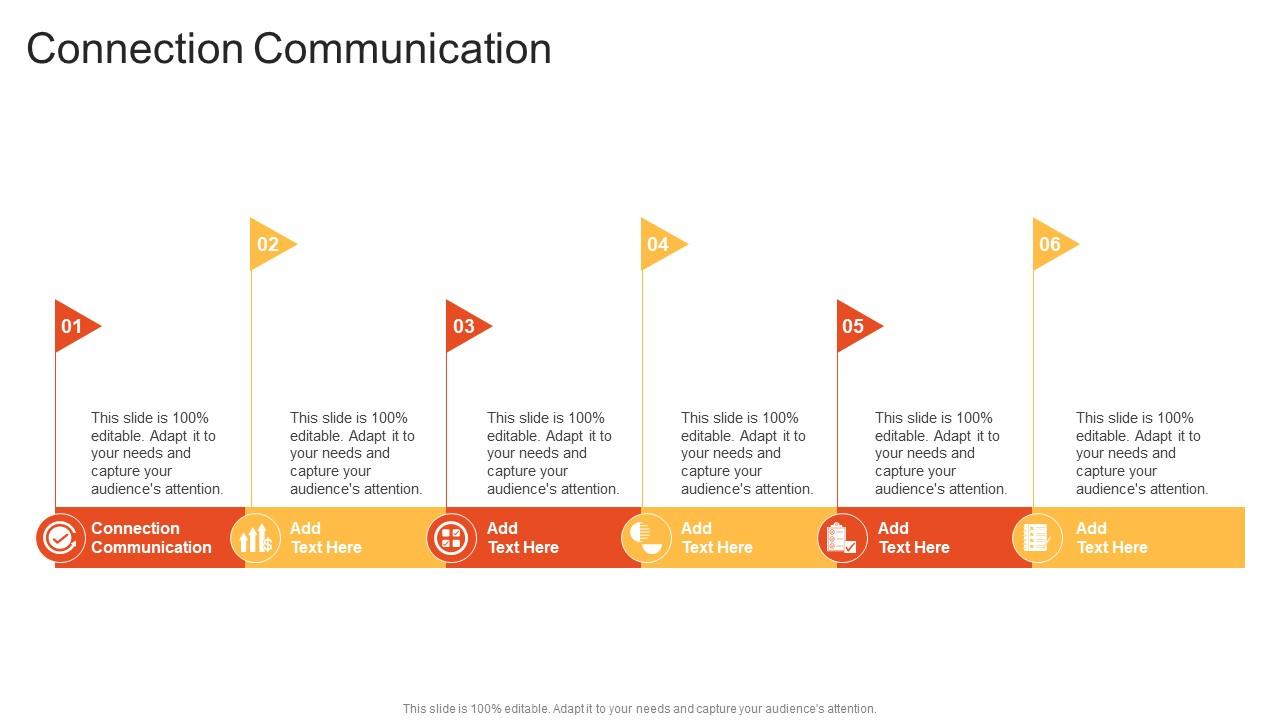 Connection Communication

01

This slide is 100% editable. Adapt it to your needs and capture your audience's attention.

Connection Communication

02

This slide is 100% editable. Adapt it to your needs and capture your audience's attention.

Add Text Here

03

This slide is 100% editable. Adapt it to your needs and capture your audience's attention.

Add Text Here

04

This slide is 100% editable. Adapt it to your needs and capture your audience's attention.

Add Text Here

05

This slide is 100% editable. Adapt it to your needs and capture your audience's attention.

Add Text Here

06

This slide is 100% editable. Adapt it to your needs and capture your audience's attention.

Add Text Here

This slide is 100% editable. Adapt it to your needs and capture your audience's attention.